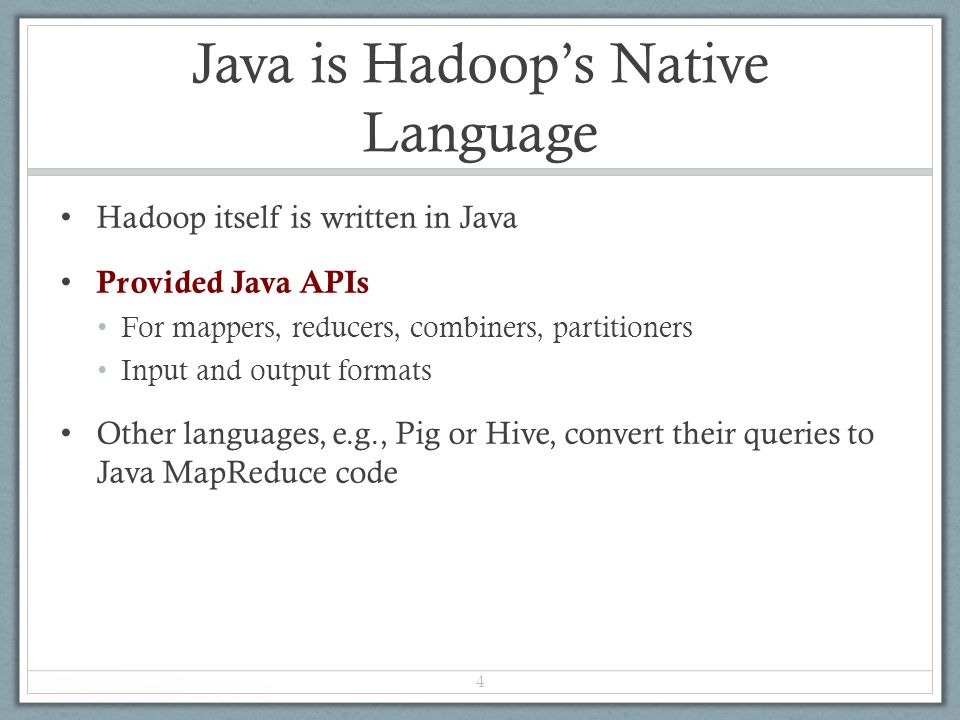 Java is Hadoop's Native Language

• Hadoop itself is written in Java

• Provided Java APIs
  • For mappers, reducers, combiners, partitioners
  • Input and output formats

• Other languages, e.g., Pig or Hive, convert their queries to Java MapReduce code

4